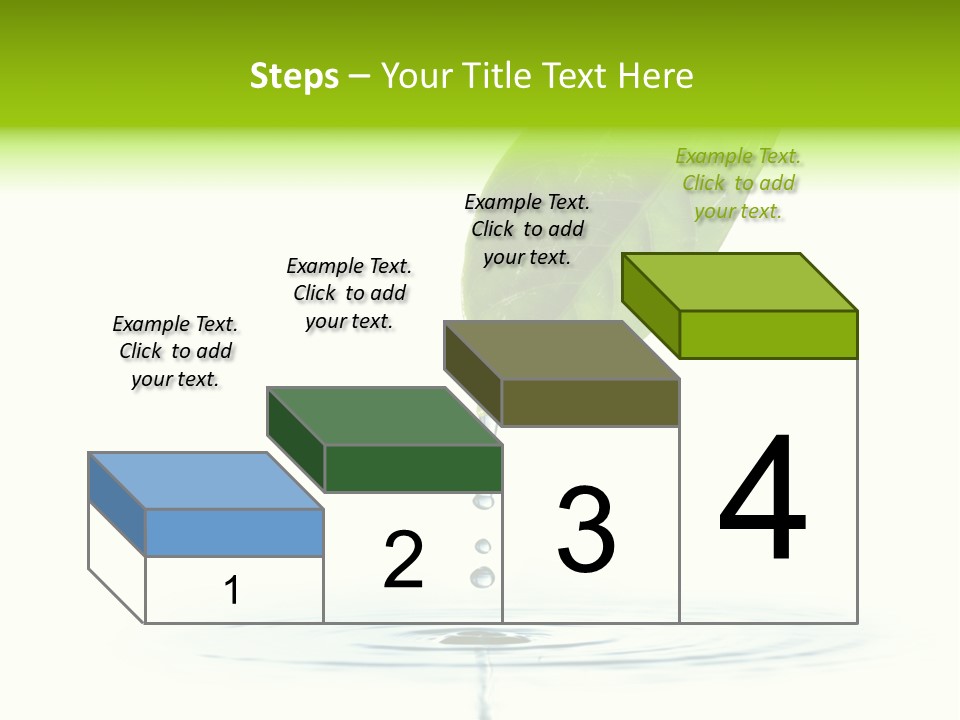 Steps – Your Title Text Here

Example Text. Click to add your text.

Example Text. Click to add your text.

Example Text. Click to add your text.

Example Text. Click to add your text.

1

2

3

4